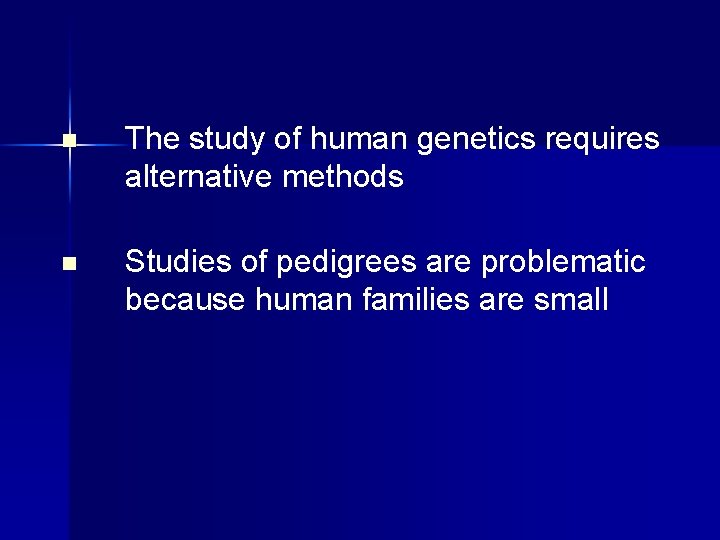 - The study of human genetics requires alternative methods

- Studies of pedigrees are problematic because human families are small